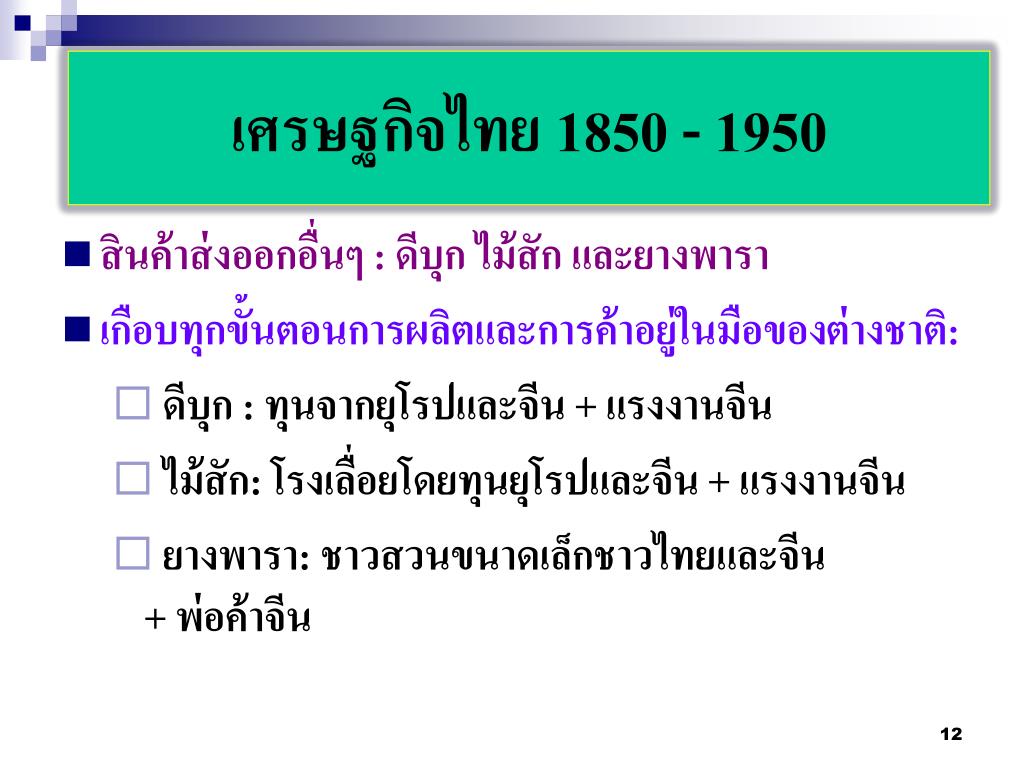 เศรษฐกิจไทย 1850 - 1950

■ สินค้าส่งออกอื่นๆ : ดีบุก ไม้สัก และยางพารา

■ เกือบทุกขั้นตอนการผลิตและการค้าอยู่ในมือของต่างชาติ:

□ ดีบุก : ทุนจากยุโรปและจีน + แรงงานจีน

□ ไม้สัก: โรงเลื่อยโดยทุนยุโรปและจีน + แรงงานจีน

□ ยางพารา: ชาวสวนขนาดเล็กชาวไทยและจีน + พ่อค้าจีน

12